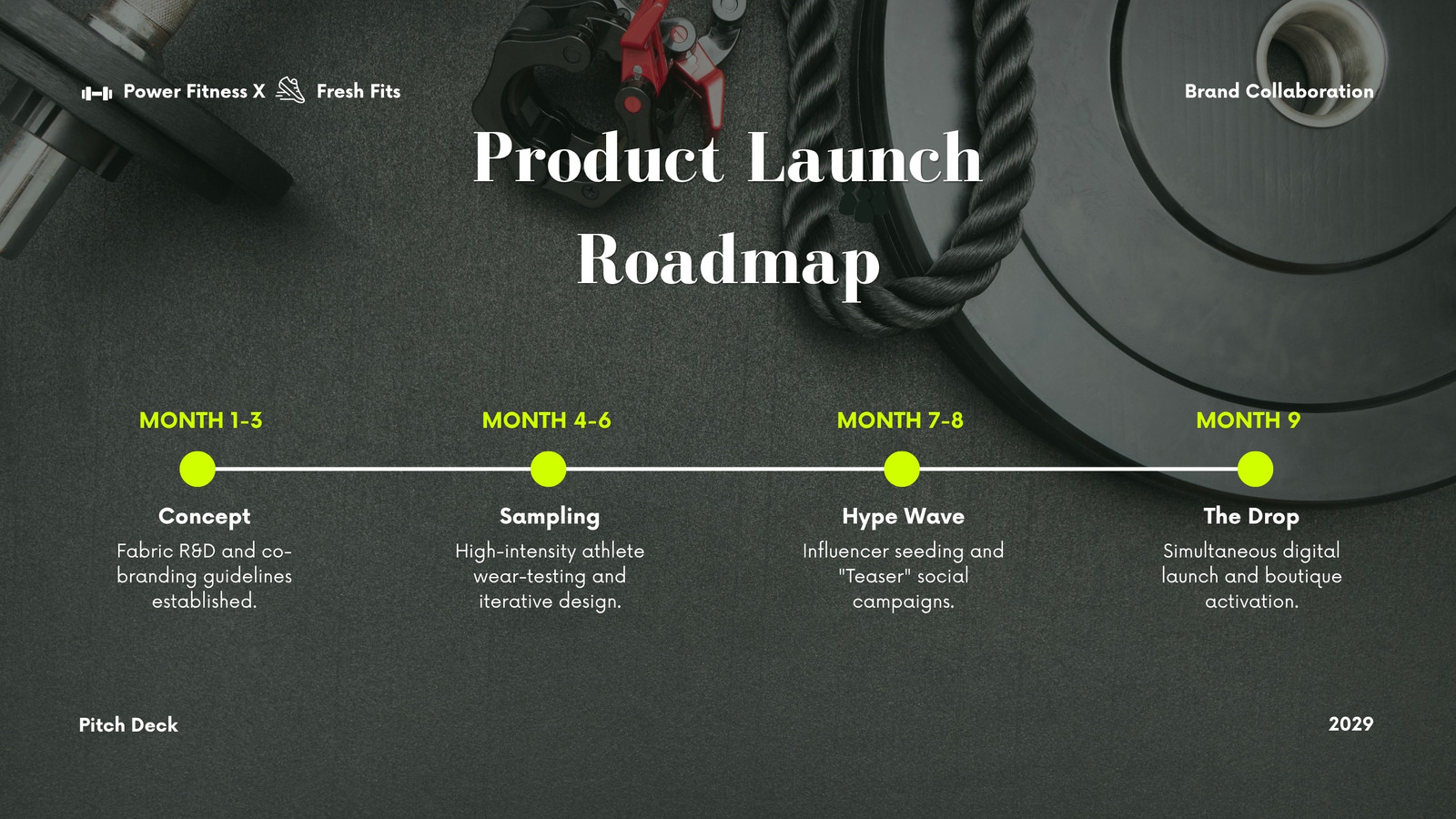 Power Fitness X Fresh Fits

Brand Collaboration

Product Launch Roadmap

MONTH 1-3

Concept

Fabric R&D and co-branding guidelines established.

MONTH 4-6

Sampling

High-intensity athlete wear-testing and iterative design.

MONTH 7-8

Hype Wave

Influencer seeding and "Teaser" social campaigns.

MONTH 9

The Drop

Simultaneous digital launch and boutique activation.

Pitch Deck

2029